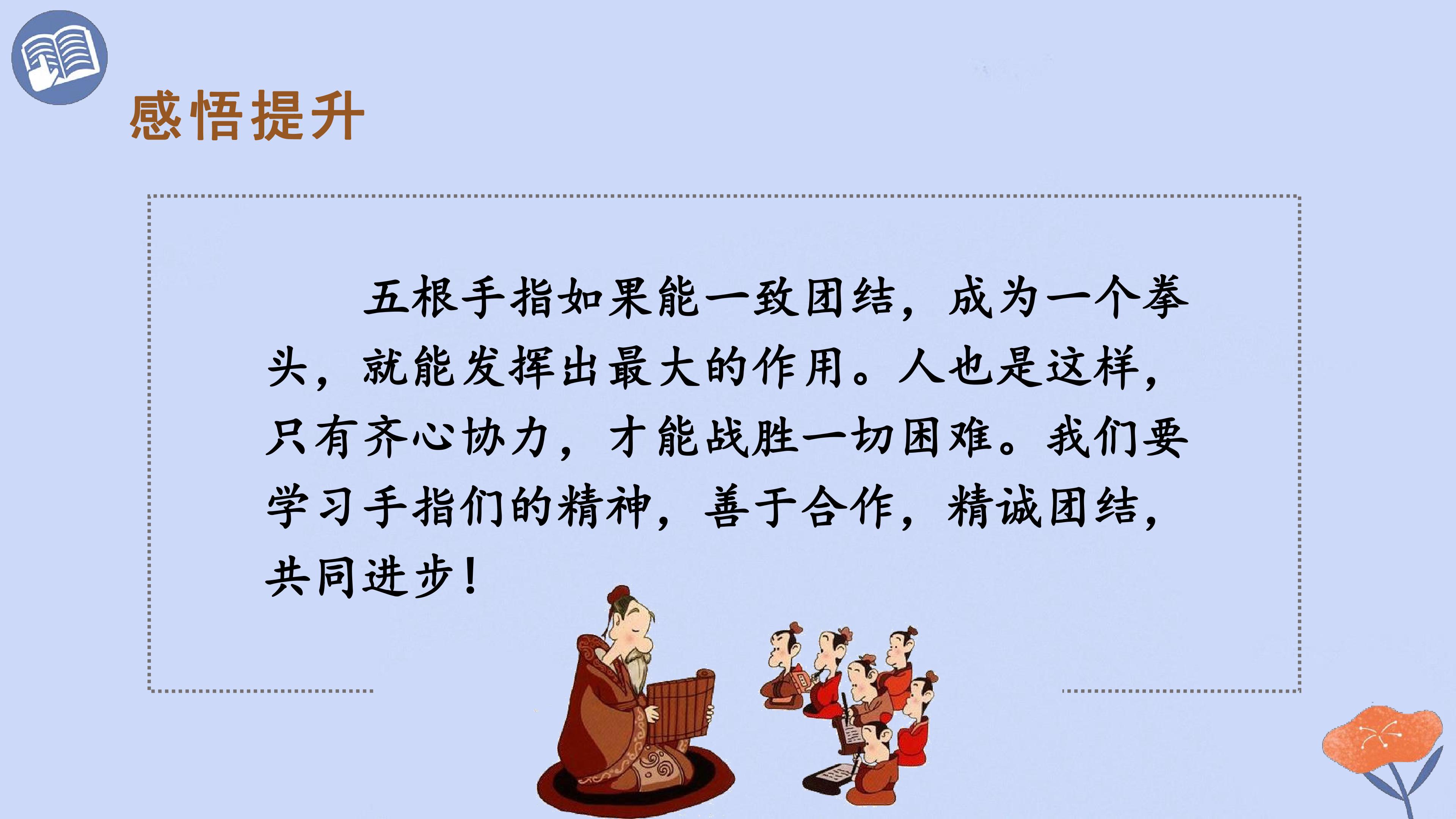 感悟提升

五根手指如果能一致团结，成为一个拳头，就能发挥出最大的作用。人也是这样，只有齐心协力，才能战胜一切困难。我们要学习手指们的精神，善于合作，精诚团结，共同进步！